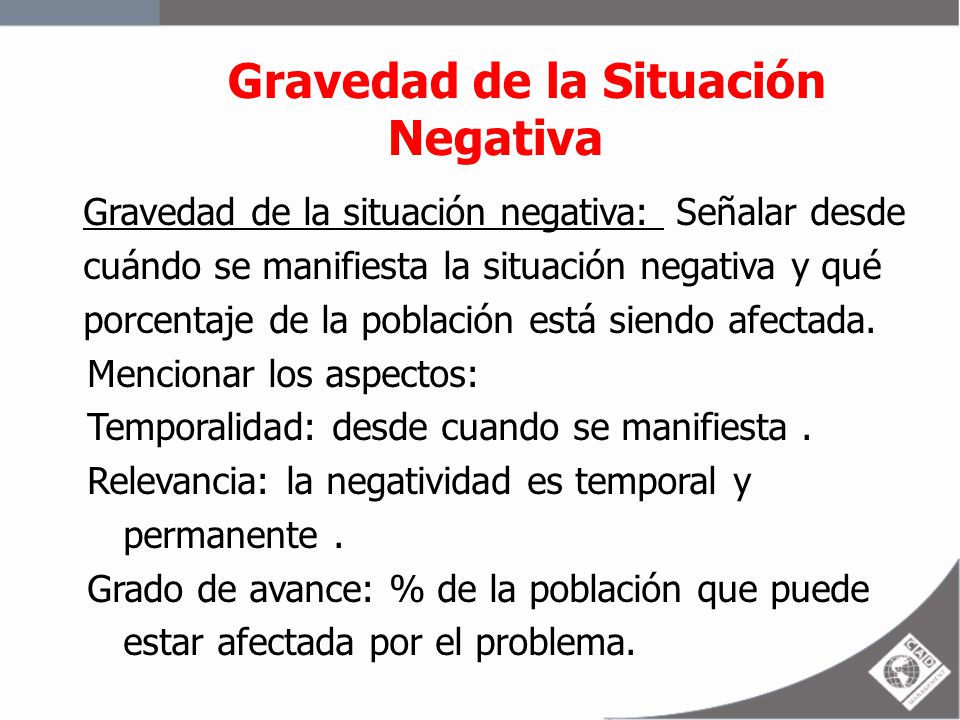 Gravedad de la Situación Negativa

Gravedad de la situación negativa: Señalar desde cuándo se manifiesta la situación negativa y qué porcentaje de la población está siendo afectada.

Mencionar los aspectos:

Temporalidad: desde cuando se manifiesta .

Relevancia: la negatividad es temporal y permanente .

Grado de avance: % de la población que puede estar afectada por el problema.

CAD MANAGEMENT